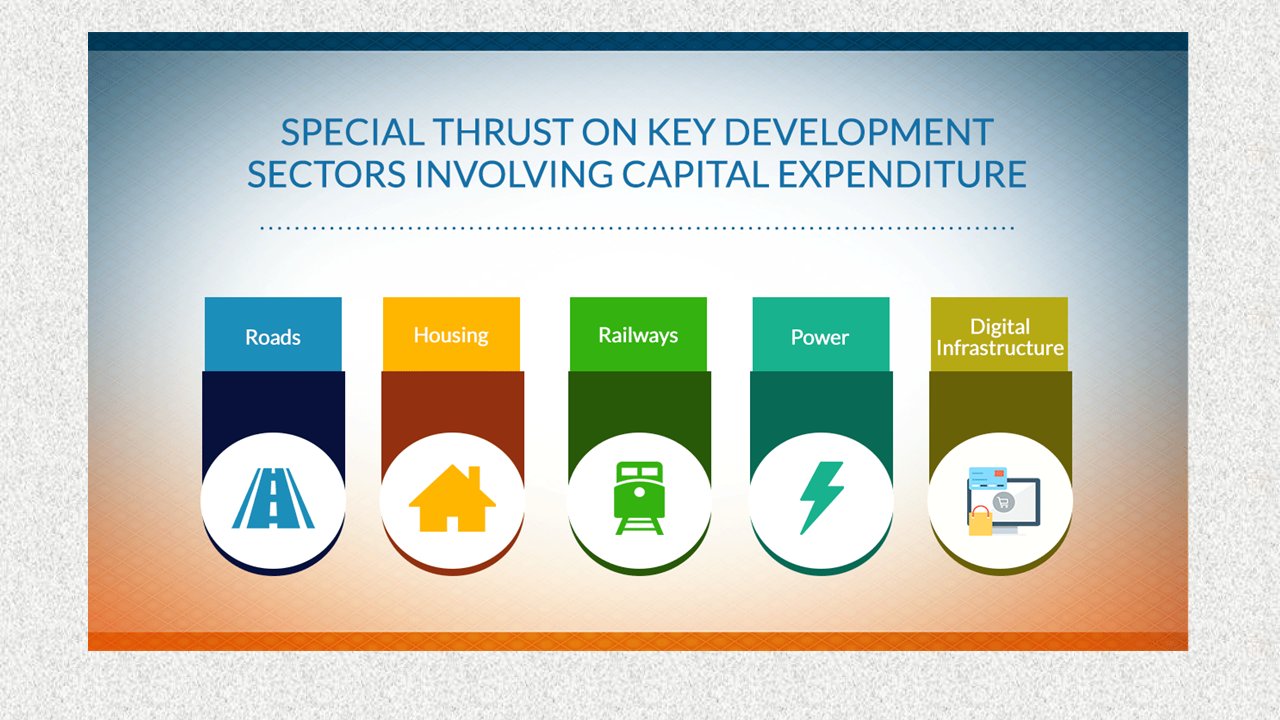 SPECIAL THRUST ON KEY DEVELOPMENT SECTORS INVOLVING CAPITAL EXPENDITURE

Roads

Housing

Railways

Power

Digital Infrastructure